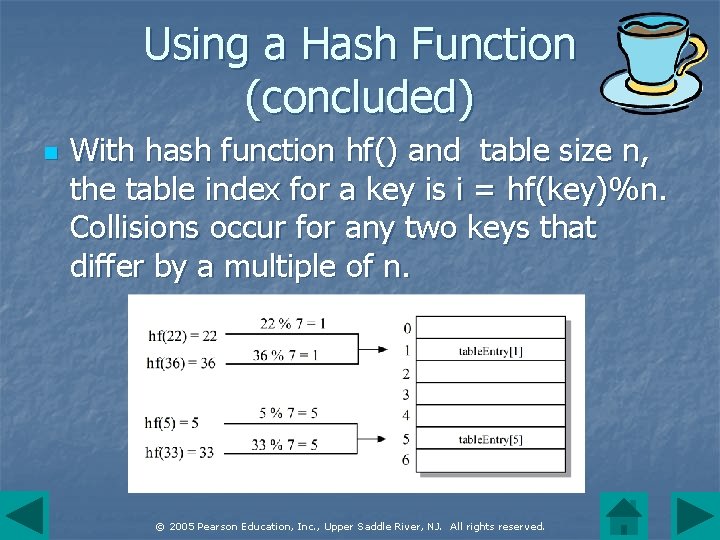 Using a Hash Function (concluded)

With hash function hf() and table size n, the table index for a key is i = hf(key)%n. Collisions occur for any two keys that differ by a multiple of n.

hf(22) = 22
22 % 7 = 1
hf(36) = 36
36 % 7 = 1

hf(5) = 5
5 % 7 = 5
hf(33) = 33
33 % 7 = 5

0
1 tableEntry[1]
2
3
4
5 tableEntry[5]
6

© 2005 Pearson Education, Inc., Upper Saddle River, NJ. All rights reserved.